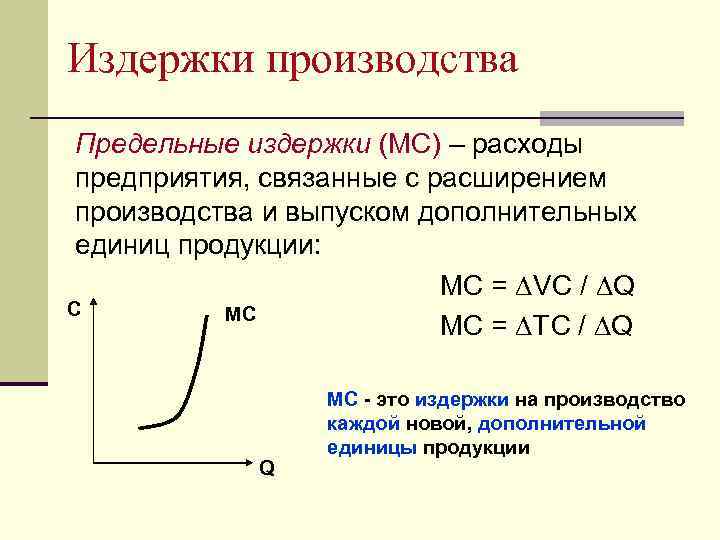 Издержки производства

Предельные издержки (МС) – расходы предприятия, связанные с расширением производства и выпуском дополнительных единиц продукции:

$MC = \Delta VC / \Delta Q$

$MC = \Delta TC / \Delta Q$

C

MC

Q

МС - это издержки на производство каждой новой, дополнительной единицы продукции